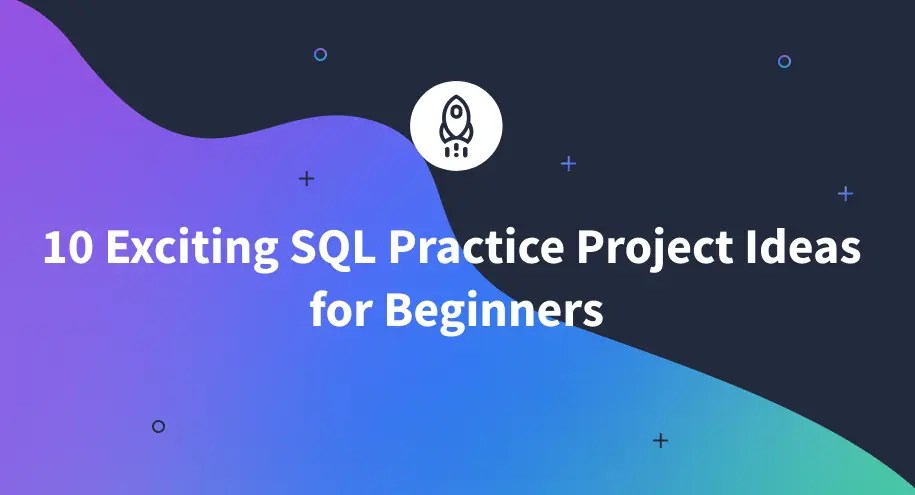 10 Exciting SQL Practice Project Ideas for Beginners